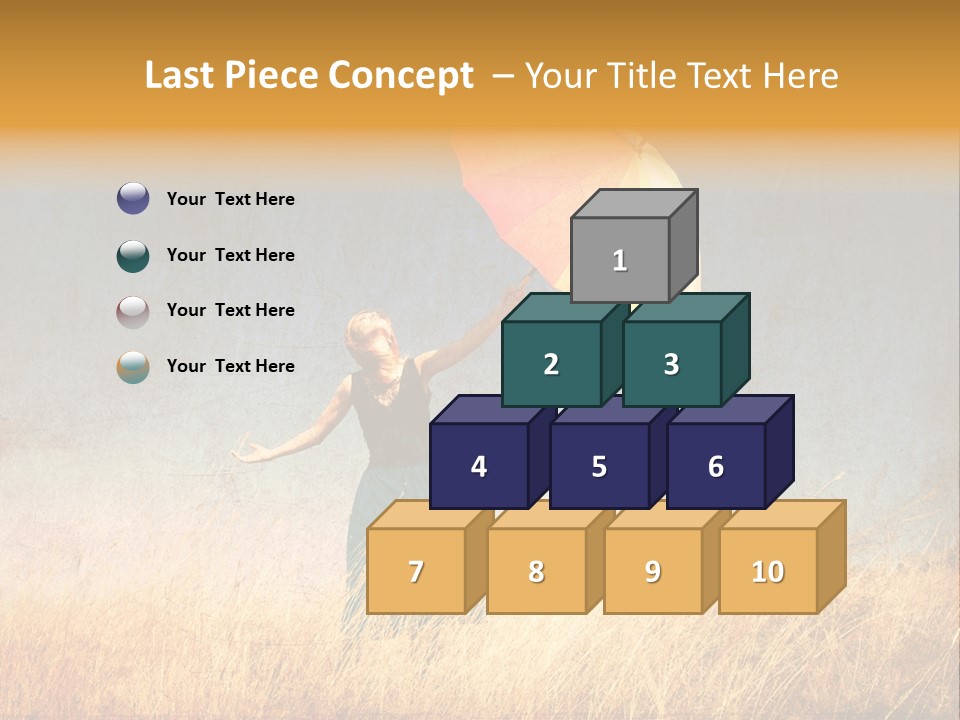 Last Piece Concept – Your Title Text Here

Your Text Here

Your Text Here

Your Text Here

Your Text Here

1

2

3

4

5

6

7

8

9

10